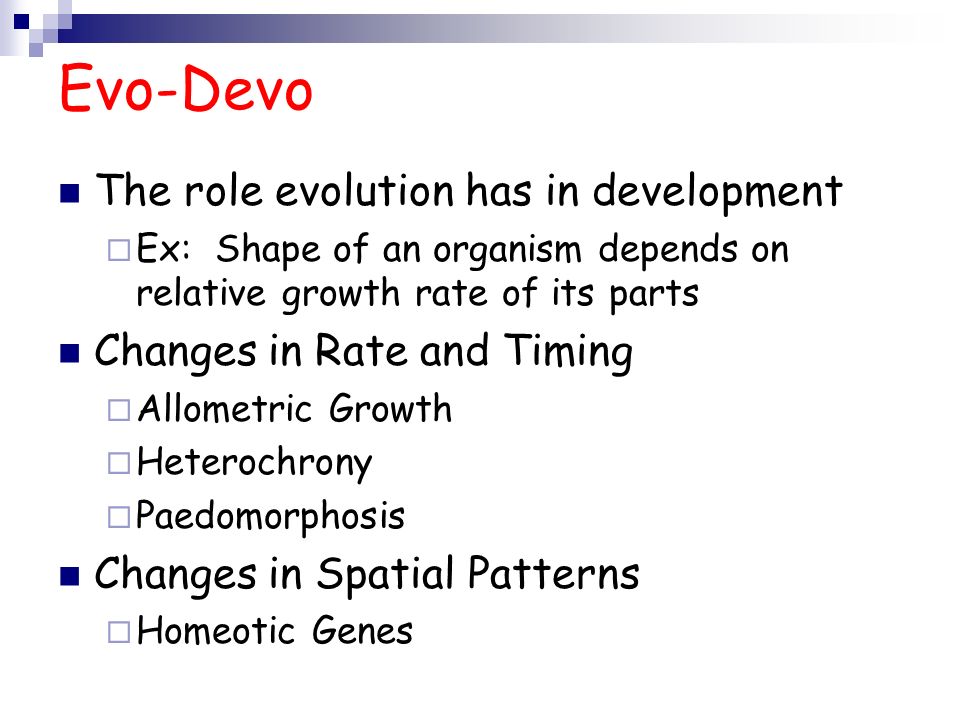 Evo-Devo

The role evolution has in development

Ex: Shape of an organism depends on relative growth rate of its parts

Changes in Rate and Timing

Allometric Growth

Heterochrony

Paedomorphosis

Changes in Spatial Patterns

Homeotic Genes